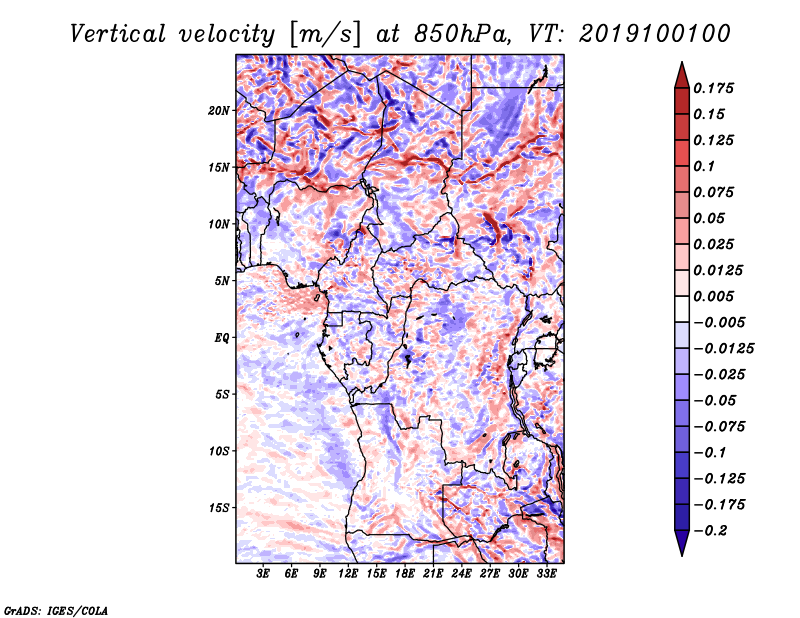 Vertical velocity [m/s] at 850hPa, VT: 2019100100

20N
15N
10N
5N
EQ
5S
10S
15S

3E 6E 9E 12E 15E 18E 21E 24E 27E 30E 33E

0.175
0.15
0.125
0.1
0.075
0.05
0.025
0.0125
0.005
−0.005
−0.0125
−0.025
−0.05
−0.075
−0.1
−0.125
−0.175
−0.2

GrADS: IGES/COLA